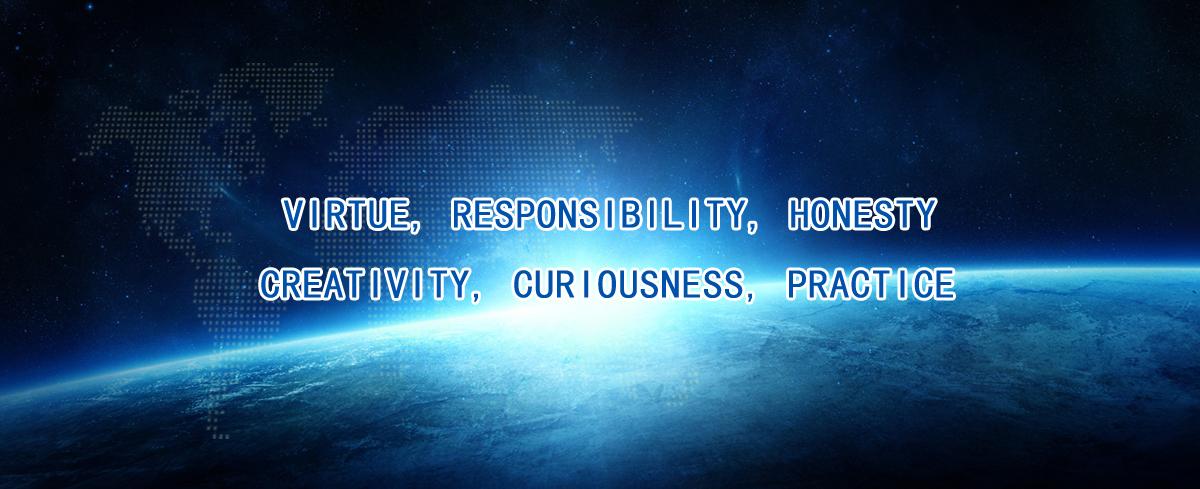 VIRTUE, RESPONSIBILITY, HONESTY
CREATIVITY, CURIOUSNESS, PRACTICE